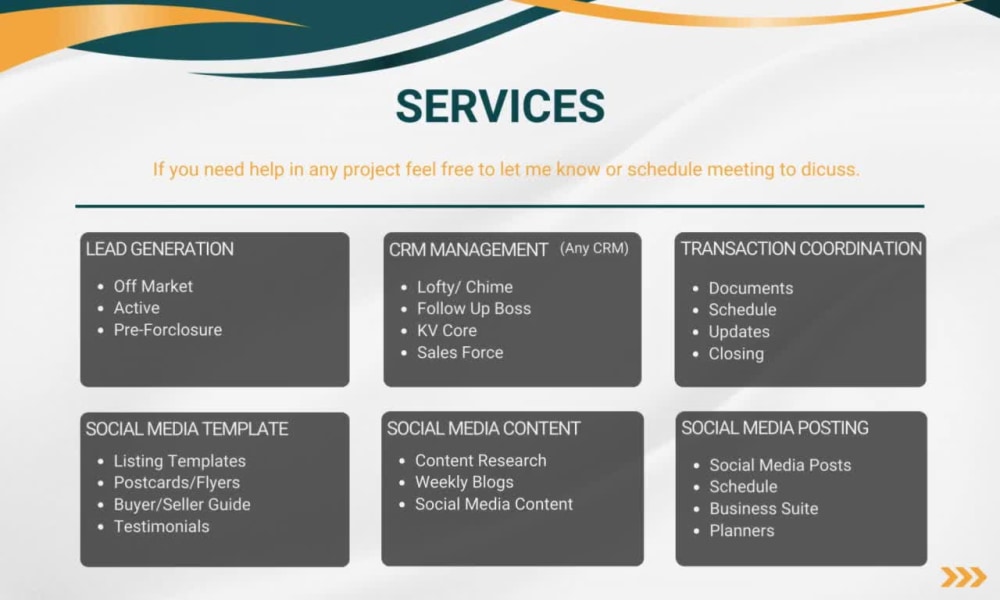 SERVICES

If you need help in any project feel free to let me know or schedule meeting to dicuss.

LEAD GENERATION
• Off Market
• Active
• Pre-Forclosure

CRM MANAGEMENT (Any CRM)
• Lofty/ Chime
• Follow Up Boss
• KV Core
• Sales Force

TRANSACTION COORDINATION
• Documents
• Schedule
• Updates
• Closing

SOCIAL MEDIA TEMPLATE
• Listing Templates
• Postcards/Flyers
• Buyer/Seller Guide
• Testimonials

SOCIAL MEDIA CONTENT
• Content Research
• Weekly Blogs
• Social Media Content

SOCIAL MEDIA POSTING
• Social Media Posts
• Schedule
• Business Suite
• Planners